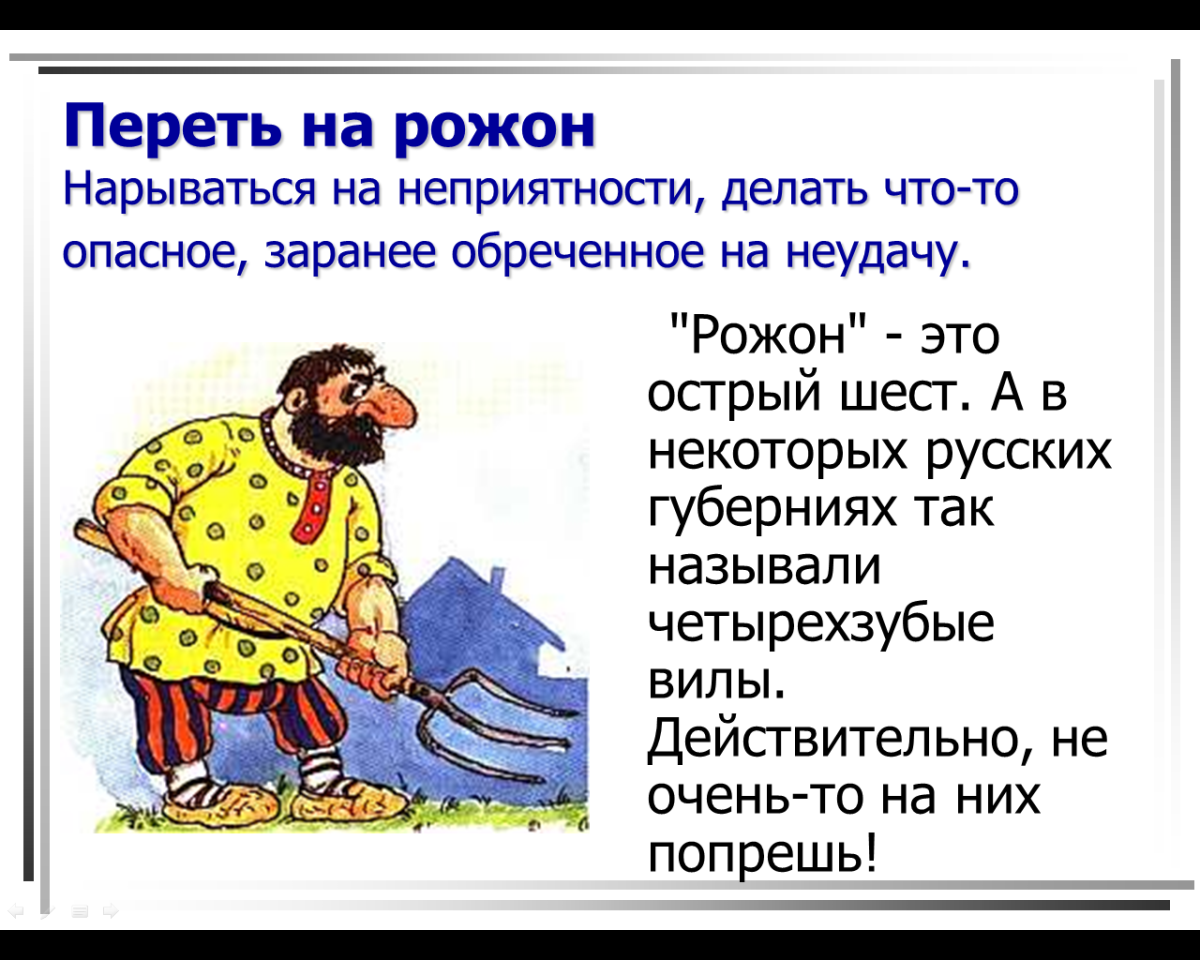 Переть на рожон
Нарываться на неприятности, делать что-то опасное, заранее обреченное на неудачу.

"Рожон" - это острый шест. А в некоторых русских губерниях так называли четырехзубые вилы. Действительно, не очень-то на них попрешь!